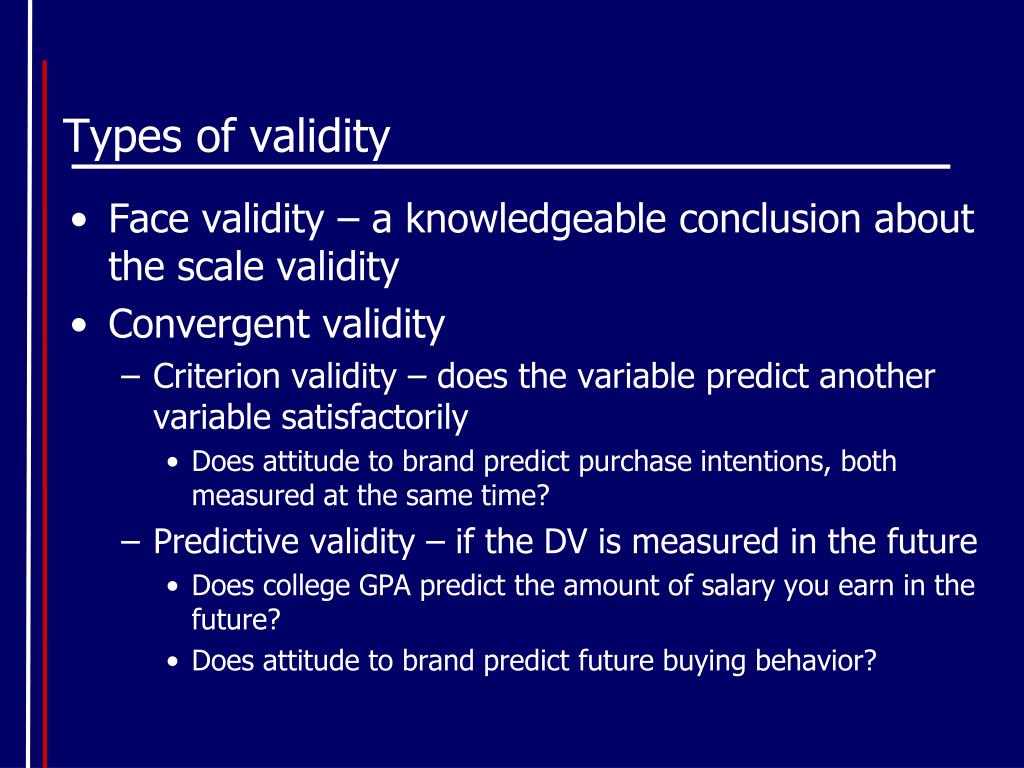 Types of validity

• Face validity – a knowledgeable conclusion about the scale validity
• Convergent validity
  – Criterion validity – does the variable predict another variable satisfactorily
    • Does attitude to brand predict purchase intentions, both measured at the same time?
  – Predictive validity – if the DV is measured in the future
    • Does college GPA predict the amount of salary you earn in the future?
    • Does attitude to brand predict future buying behavior?